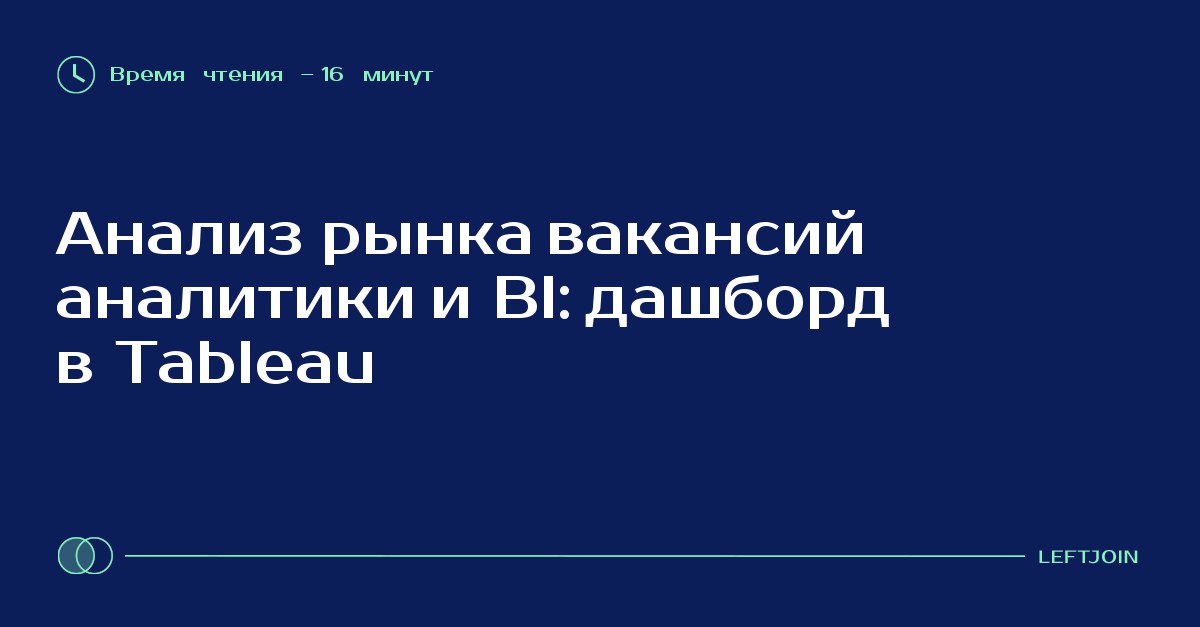 Время чтения – 16 минут

Анализ рынка вакансий аналитики и BI: дашборд в Tableau

LEFTJOIN